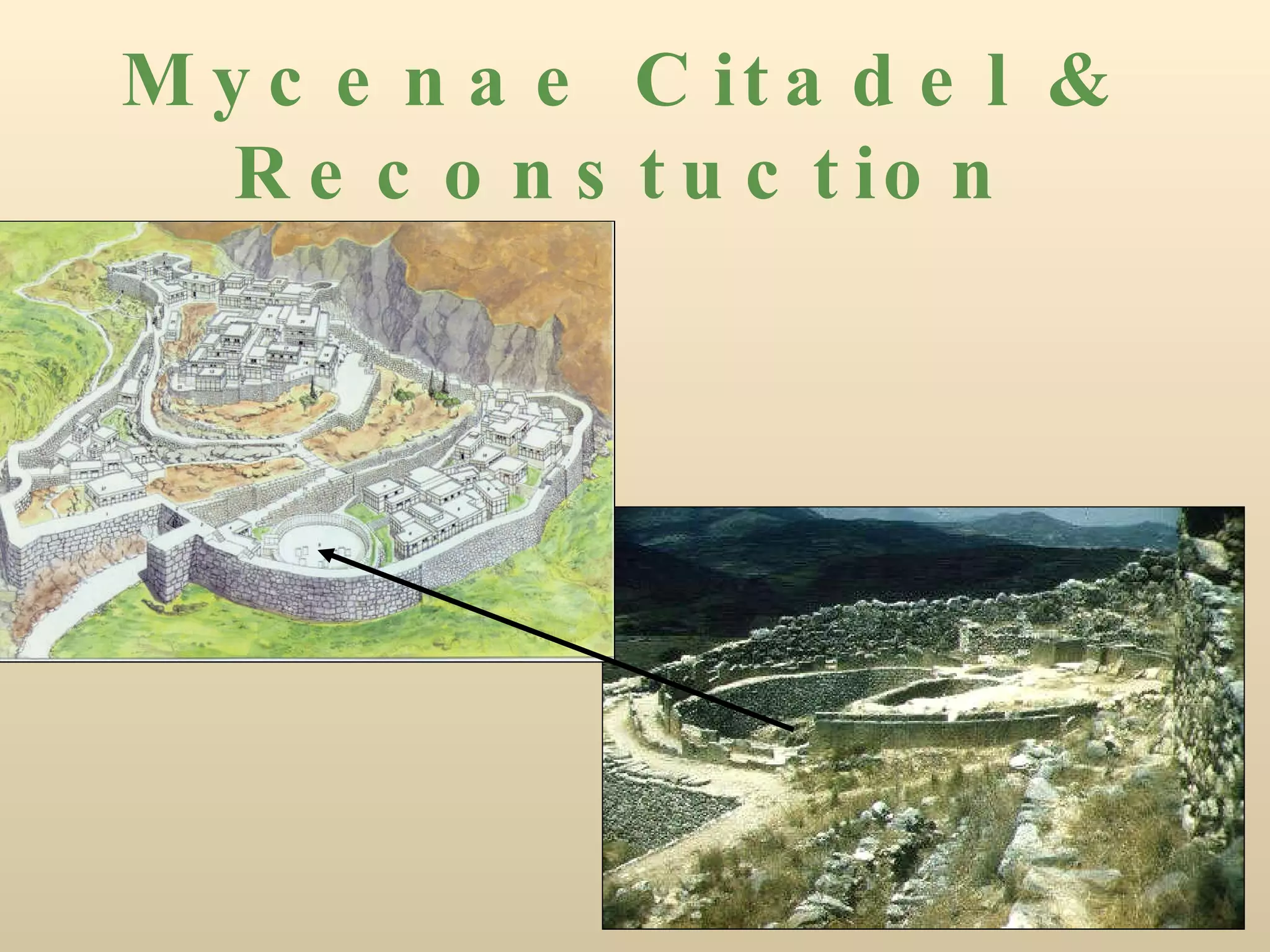 Mycenae Citadel & Reconstuction